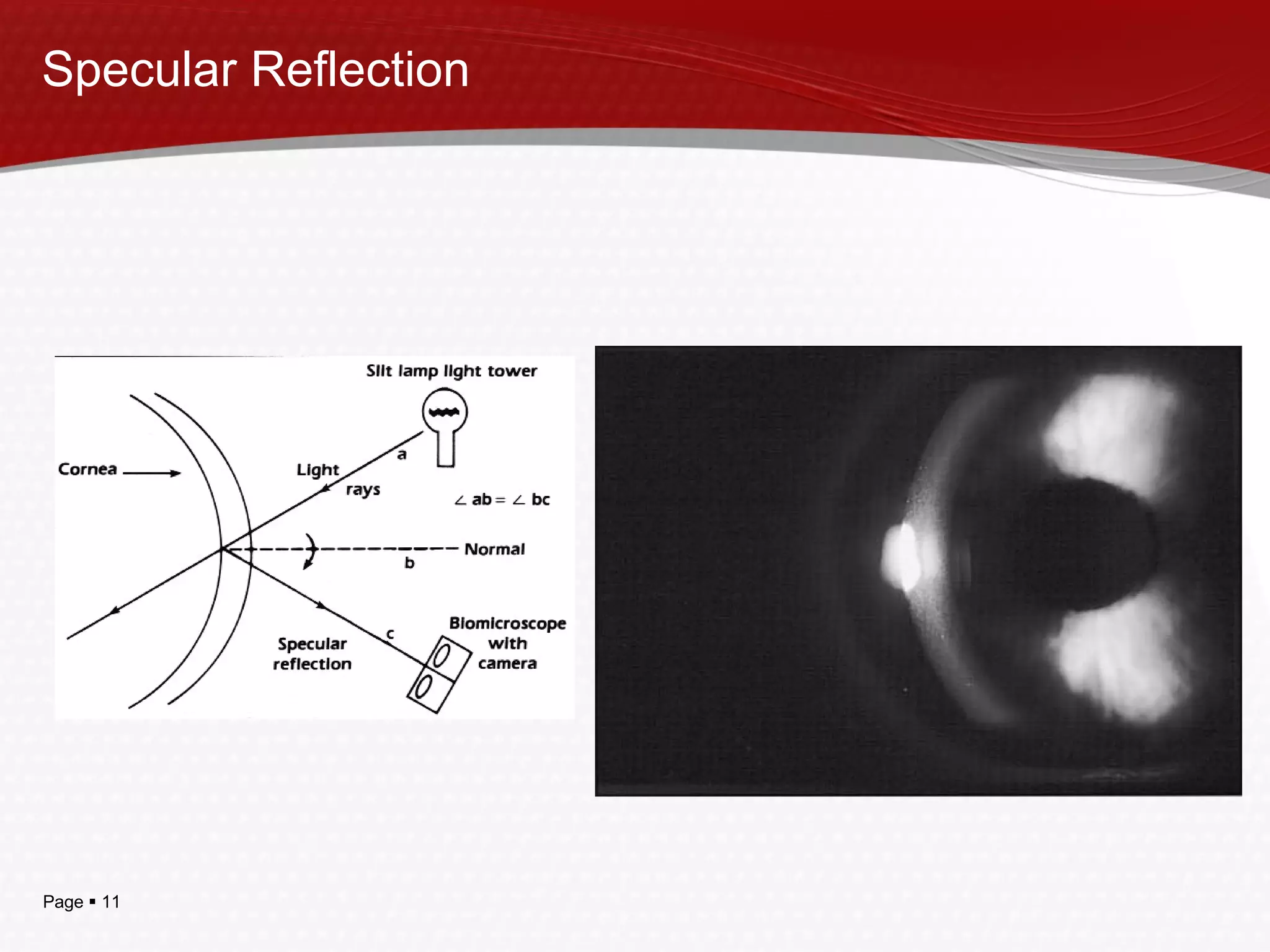 Specular Reflection

Slit lamp light tower

Cornea

Light rays

a

$\angle ab = \angle bc$

Normal

b

c

Specular reflection

Biomicroscope with camera

Page ▪ 11